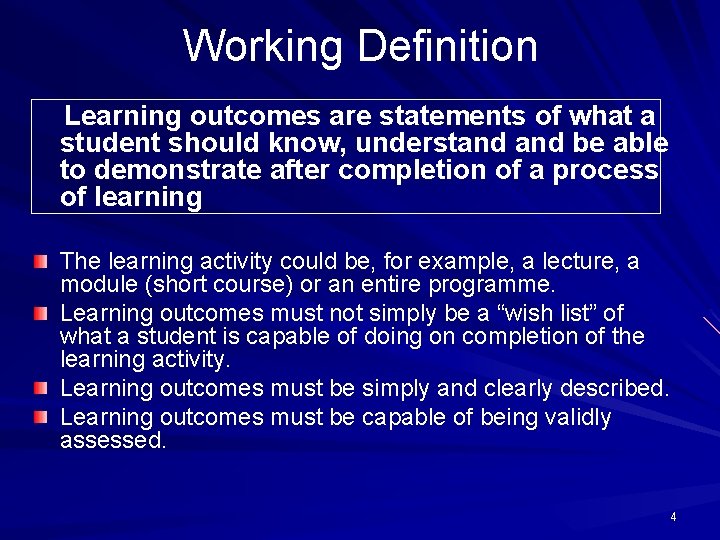 Working Definition

Learning outcomes are statements of what a student should know, understand and be able to demonstrate after completion of a process of learning

The learning activity could be, for example, a lecture, a module (short course) or an entire programme.

Learning outcomes must not simply be a “wish list” of what a student is capable of doing on completion of the learning activity.

Learning outcomes must be simply and clearly described.

Learning outcomes must be capable of being validly assessed.

4